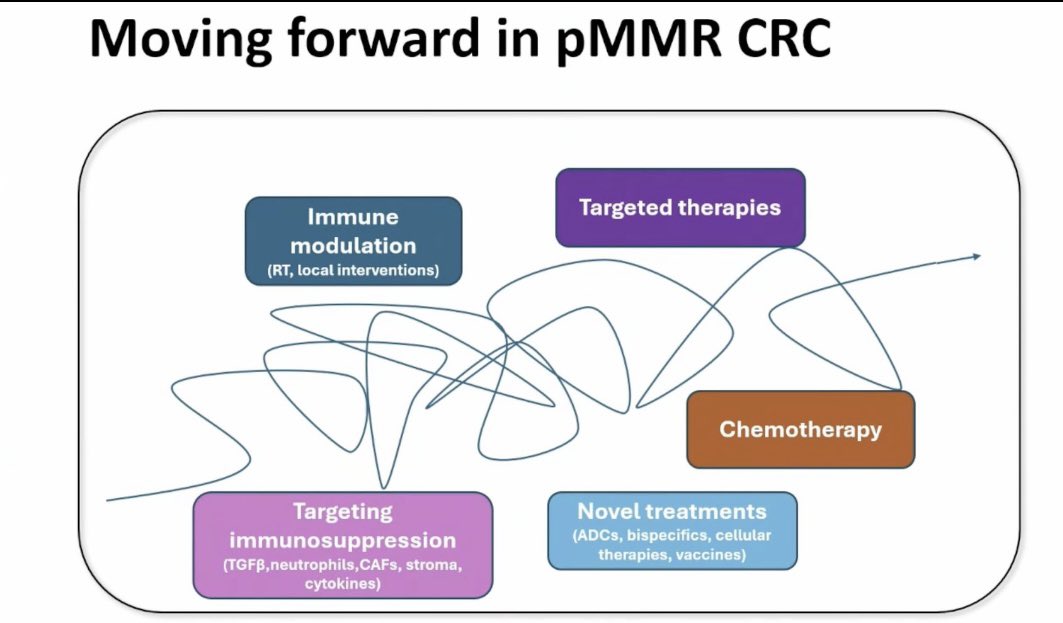 Moving forward in pMMR CRC

Immune modulation
(RT, local interventions)

Targeted therapies

Chemotherapy

Targeting immunosuppression
(TGFβ,neutrophils,CAFs, stroma, cytokines)

Novel treatments
(ADCs, bispecifics, cellular therapies, vaccines)